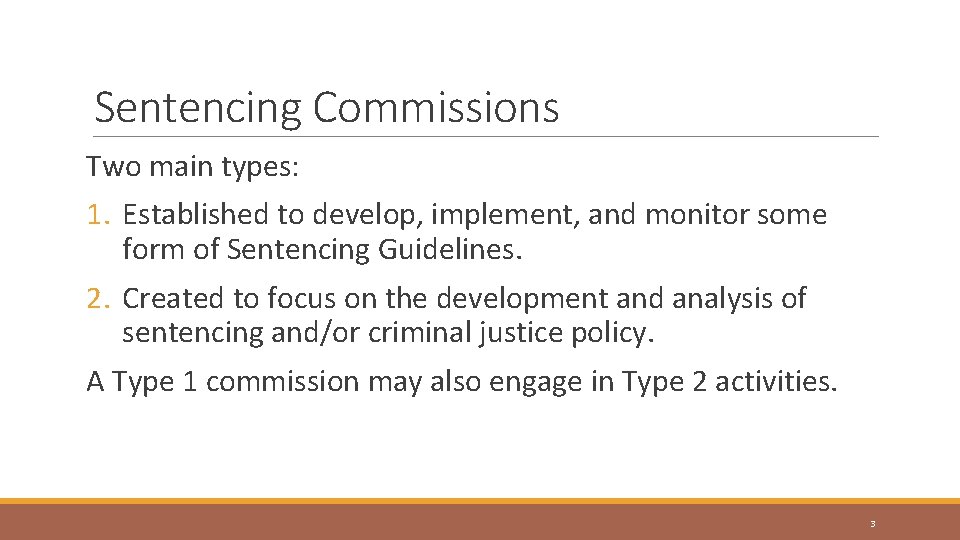 Sentencing Commissions

Two main types:

1. Established to develop, implement, and monitor some form of Sentencing Guidelines.

2. Created to focus on the development and analysis of sentencing and/or criminal justice policy.

A Type 1 commission may also engage in Type 2 activities.

3